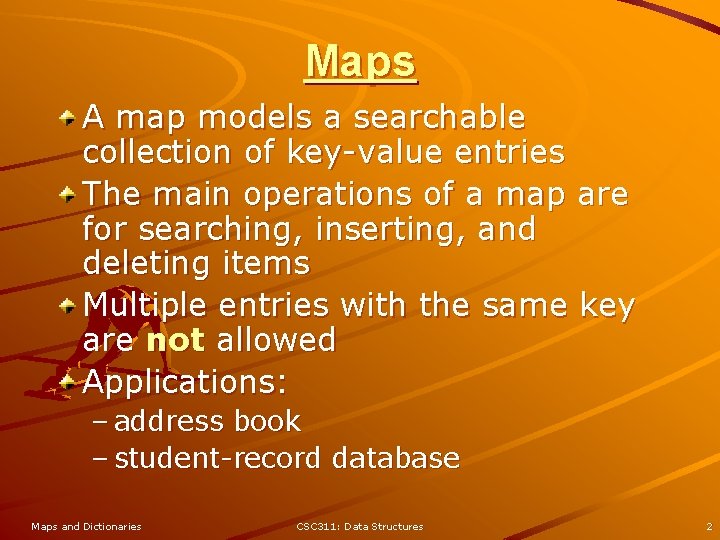 Maps

A map models a searchable collection of key-value entries

The main operations of a map are for searching, inserting, and deleting items

Multiple entries with the same key are not allowed

Applications:
– address book
– student-record database

Maps and Dictionaries

CSC311: Data Structures

2